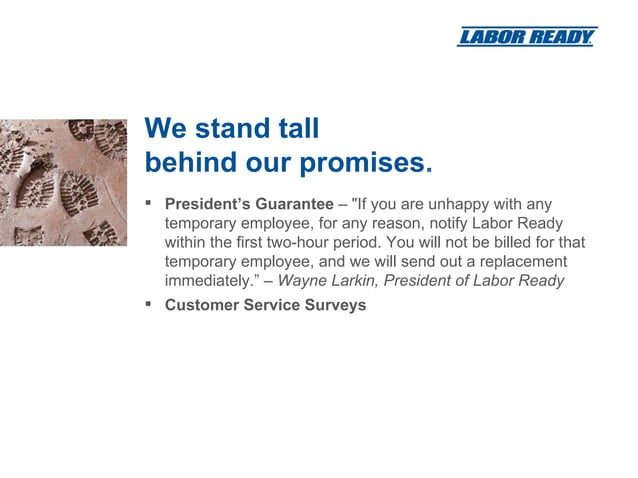 LABOR READY

We stand tall
behind our promises.

▪ President's Guarantee – "If you are unhappy with any temporary employee, for any reason, notify Labor Ready within the first two-hour period. You will not be billed for that temporary employee, and we will send out a replacement immediately." – Wayne Larkin, President of Labor Ready

▪ Customer Service Surveys